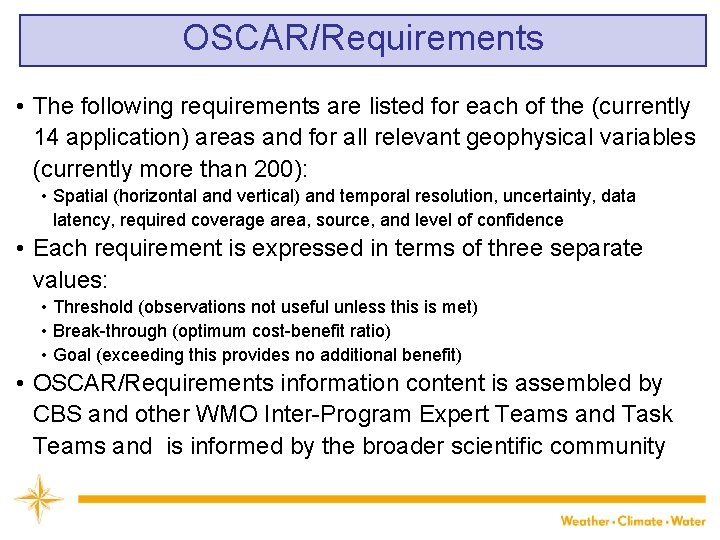 OSCAR/Requirements

• The following requirements are listed for each of the (currently 14 application) areas and for all relevant geophysical variables (currently more than 200):

• Spatial (horizontal and vertical) and temporal resolution, uncertainty, data latency, required coverage area, source, and level of confidence

• Each requirement is expressed in terms of three separate values:

• Threshold (observations not useful unless this is met)

• Break-through (optimum cost-benefit ratio)

• Goal (exceeding this provides no additional benefit)

• OSCAR/Requirements information content is assembled by CBS and other WMO Inter-Program Expert Teams and Task Teams and is informed by the broader scientific community

Weather • Climate • Water